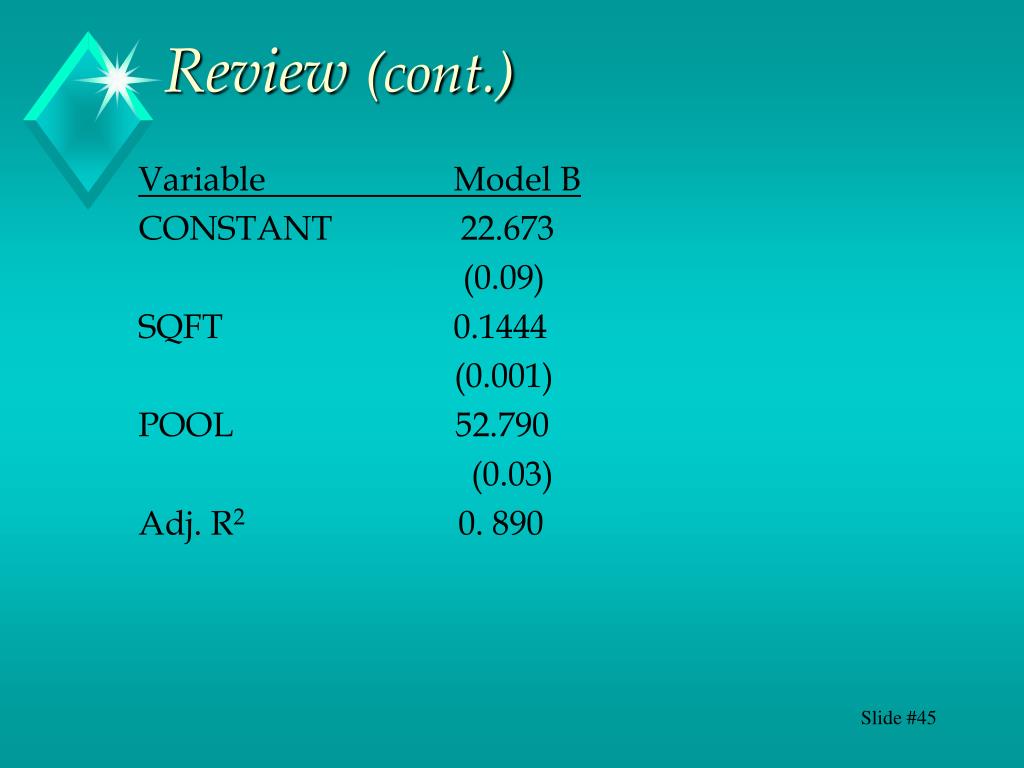 Review (cont.)

| Variable | Model B |
|---|---|
| CONSTANT | 22.673 |
| | (0.09) |
| SQFT | 0.1444 |
| | (0.001) |
| POOL | 52.790 |
| | (0.03) |
| Adj. $R^2$ | 0. 890 |

Slide #45